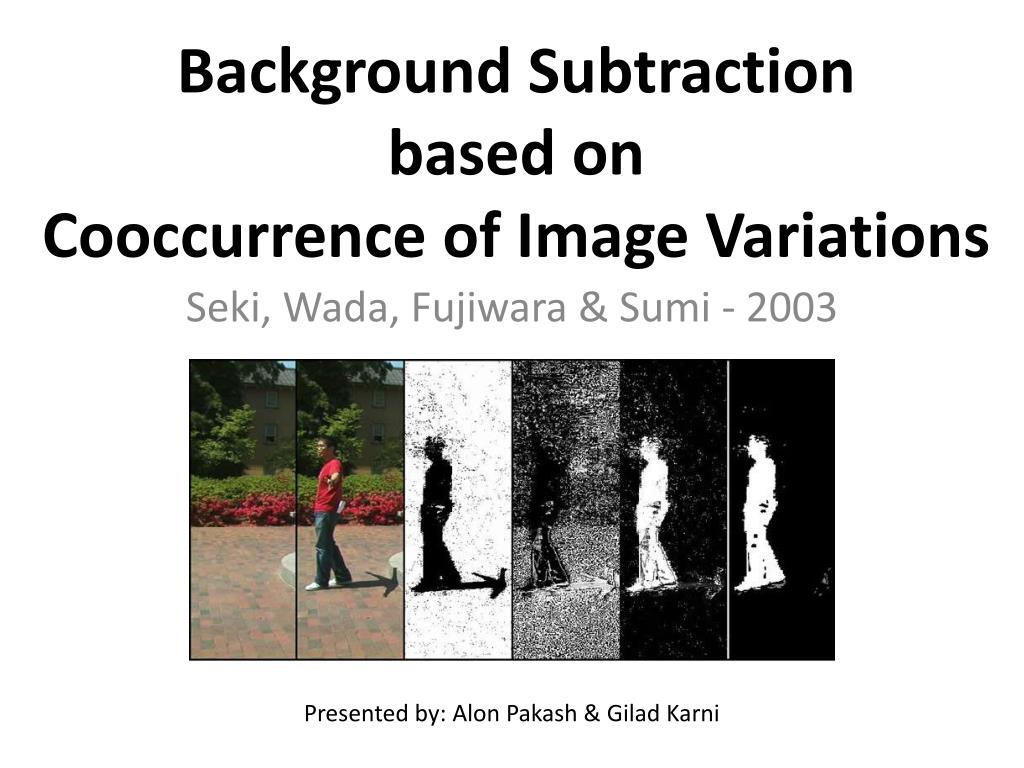 Background Subtraction
based on
Cooccurrence of Image Variations

Seki, Wada, Fujiwara & Sumi - 2003

Presented by: Alon Pakash & Gilad Karni